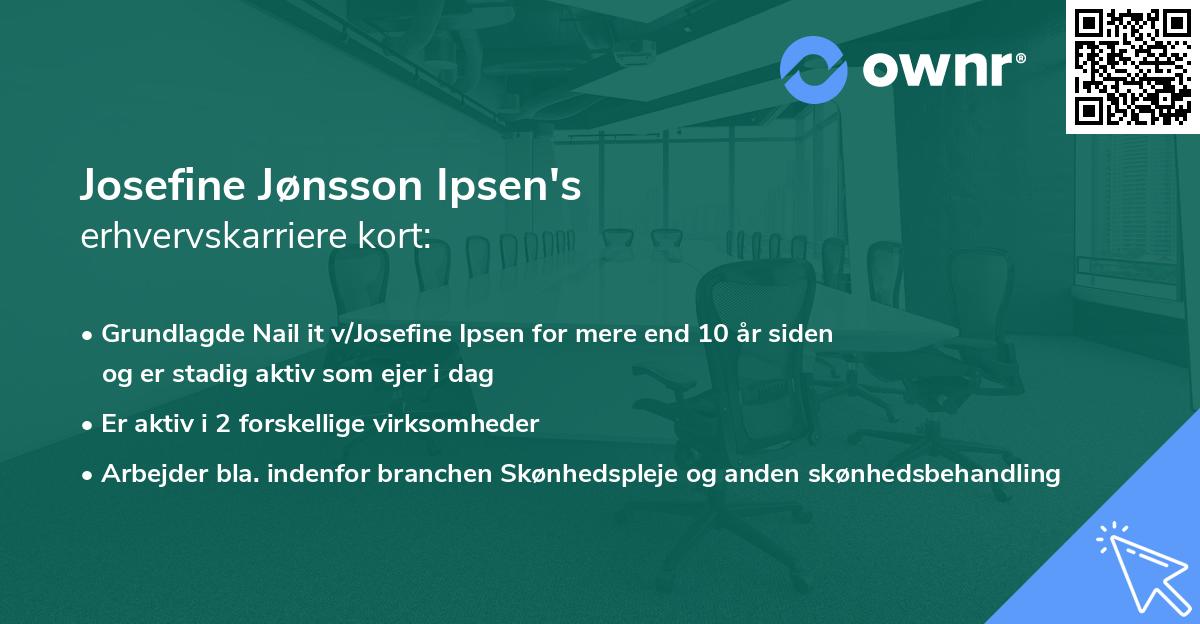 ownr®

Josefine Jønsson Ipsen's
erhvervskarriere kort:

• Grundlagde Nail it v/Josefine Ipsen for mere end 10 år siden og er stadig aktiv som ejer i dag

• Er aktiv i 2 forskellige virksomheder

• Arbejder bla. indenfor branchen Skønhedspleje og anden skønhedsbehandling